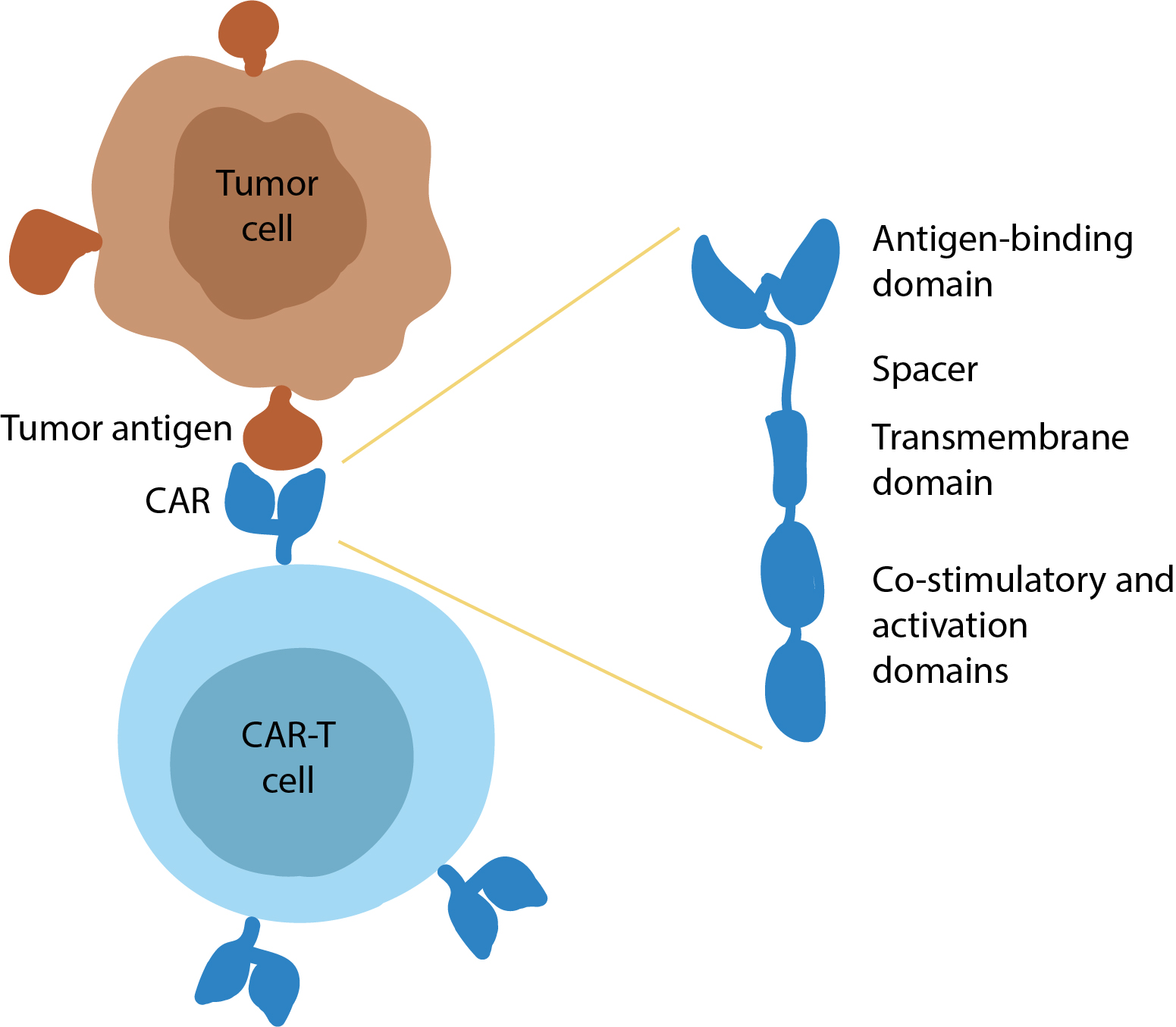 Tumor cell

Tumor antigen

CAR

CAR-T cell

Antigen-binding domain

Spacer

Transmembrane domain

Co-stimulatory and activation domains